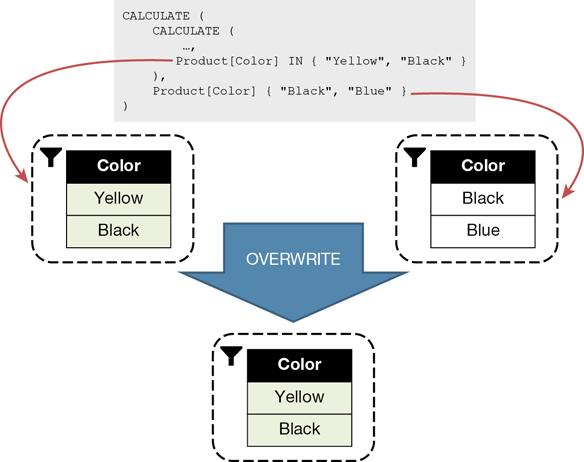 CALCULATE (
    CALCULATE (
        …,
        Product[Color] IN { "Yellow", "Black" }
    ),
    Product[Color] { "Black", "Blue" }
)

| Color |
|---|
| Yellow |
| Black |

| Color |
|---|
| Black |
| Blue |

OVERWRITE

| Color |
|---|
| Yellow |
| Black |